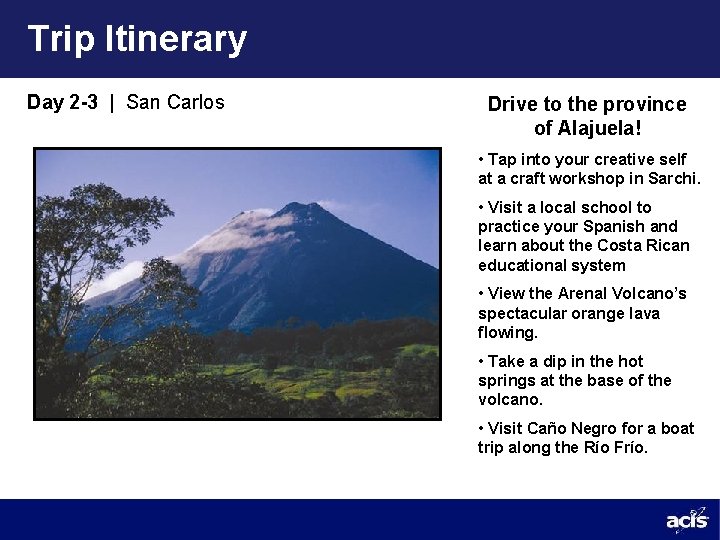 Trip Itinerary

Day 2-3 | San Carlos

Drive to the province of Alajuela!

• Tap into your creative self at a craft workshop in Sarchi.

• Visit a local school to practice your Spanish and learn about the Costa Rican educational system

• View the Arenal Volcano's spectacular orange lava flowing.

• Take a dip in the hot springs at the base of the volcano.

• Visit Caño Negro for a boat trip along the Río Frío.

acis